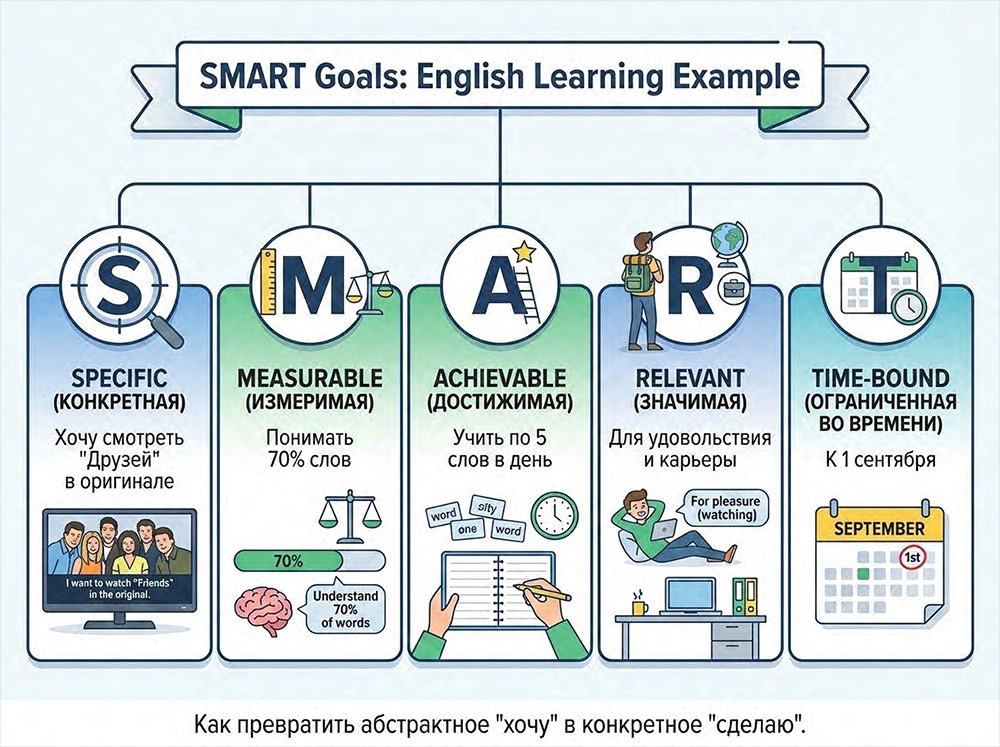 SMART Goals: English Learning Example

S

SPECIFIC (КОНКРЕТНАЯ)

Хочу смотреть "Друзей" в оригинале

I want to watch "Friends" in the original.

M

MEASURABLE (ИЗМЕРИМАЯ)

Понимать 70% слов

70%

Understand 70% of words

A

ACHIEVABLE (ДОСТИЖИМАЯ)

Учить по 5 слов в день

word city one word

R

RELEVANT (ЗНАЧИМАЯ)

Для удовольствия и карьеры

For pleasure (watching)

T

TIME-BOUND (ОГРАНИЧЕННАЯ ВО ВРЕМЕНИ)

К 1 сентября

SEPTEMBER

1st

Как превратить абстрактное "хочу" в конкретное "сделаю".